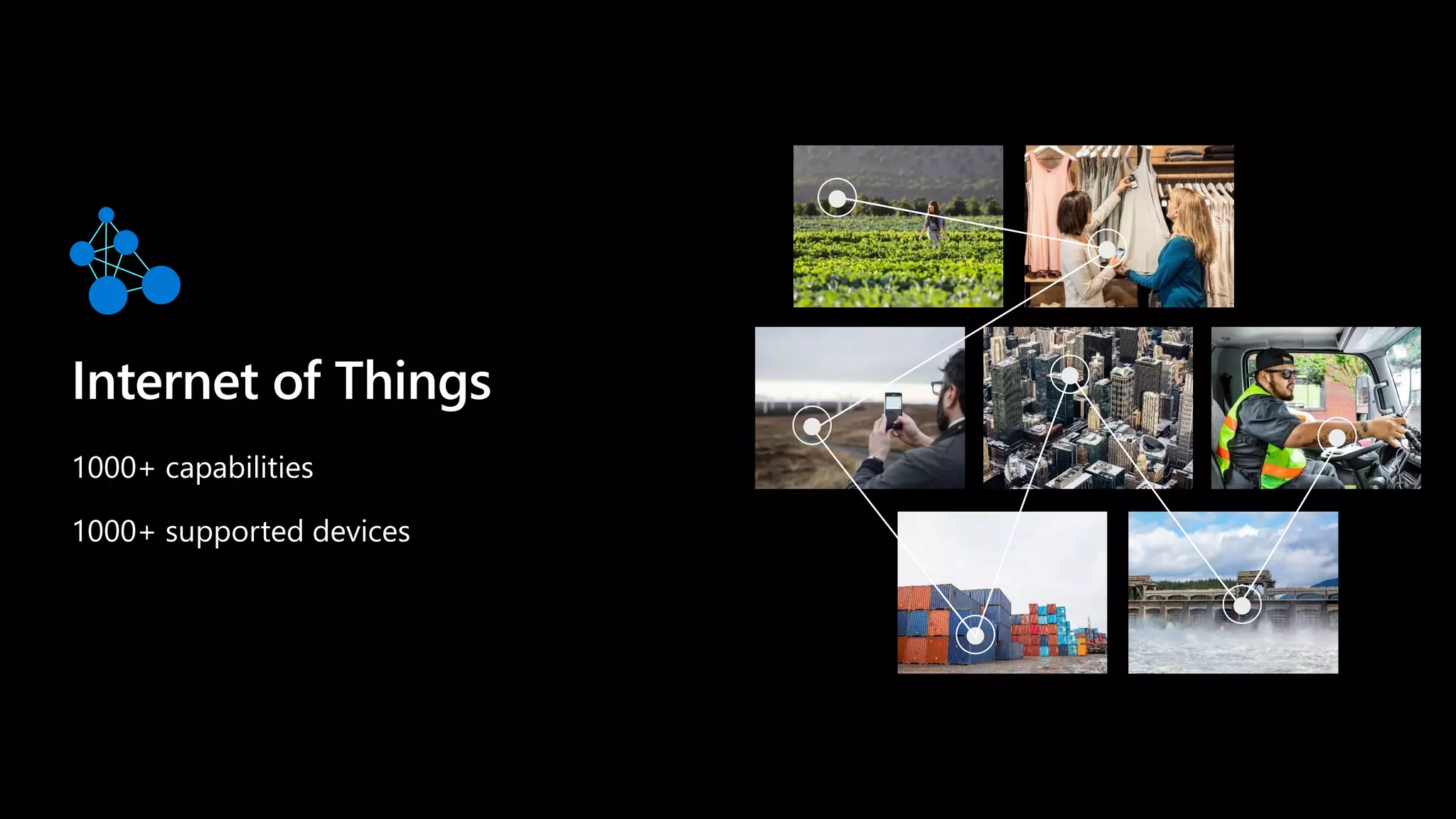 Internet of Things

1000+ capabilities

1000+ supported devices